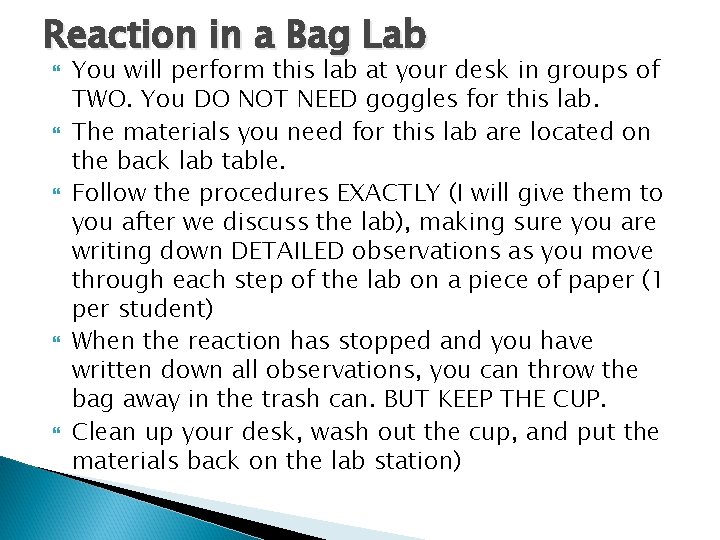 Reaction in a Bag Lab

You will perform this lab at your desk in groups of TWO. You DO NOT NEED goggles for this lab.

The materials you need for this lab are located on the back lab table.

Follow the procedures EXACTLY (I will give them to you after we discuss the lab), making sure you are writing down DETAILED observations as you move through each step of the lab on a piece of paper (1 per student)

When the reaction has stopped and you have written down all observations, you can throw the bag away in the trash can. BUT KEEP THE CUP.

Clean up your desk, wash out the cup, and put the materials back on the lab station)